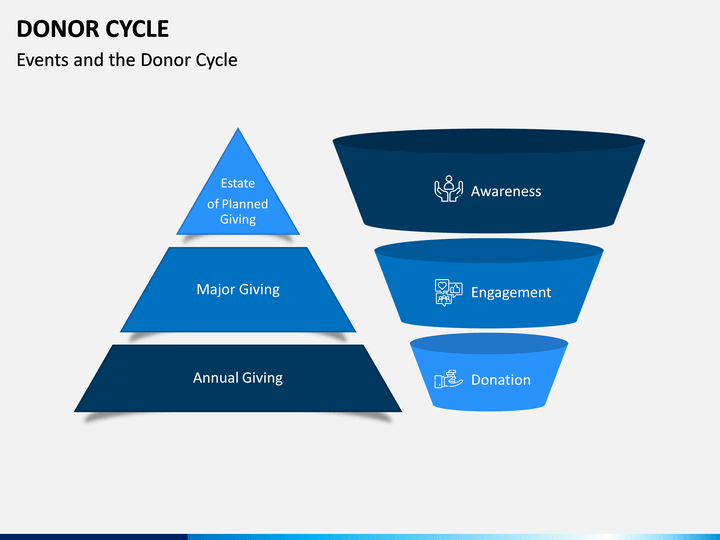 DONOR CYCLE

Events and the Donor Cycle

Estate of Planned Giving

Major Giving

Annual Giving

Awareness

Engagement

Donation